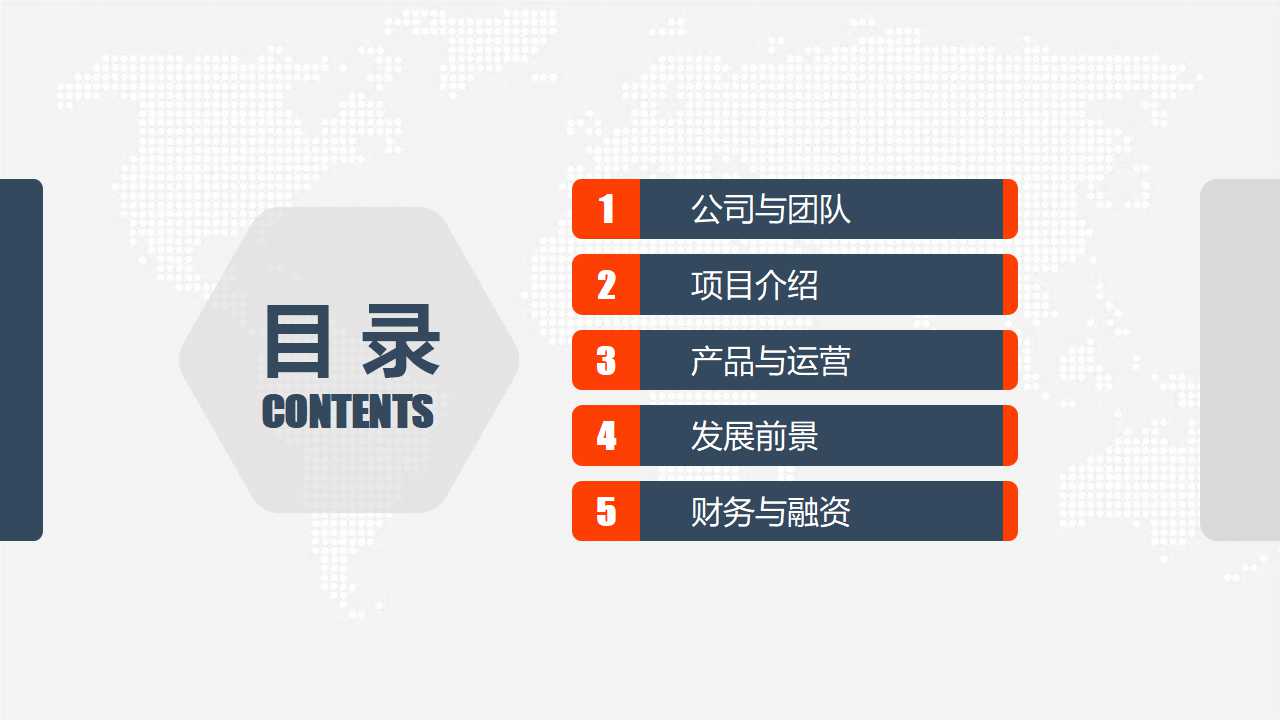 目 录
CONTENTS

1 公司与团队
2 项目介绍
3 产品与运营
4 发展前景
5 财务与融资